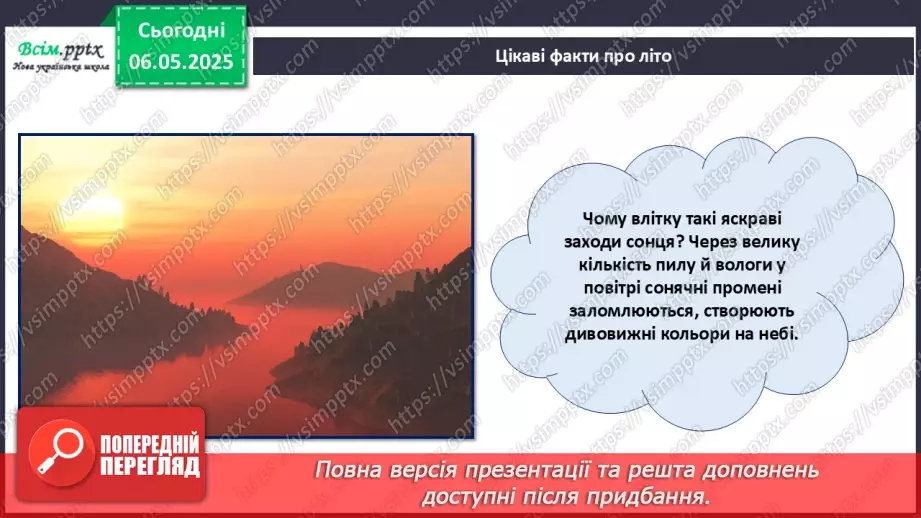 Всім.pptx
Нова українська школа

Сьогодні
06.05.2025

Цікаві факти про літо

Чому влітку такі яскраві заходи сонця? Через велику кількість пилу й вологи у повітрі сонячні промені заломлюються, створюють дивовижні кольори на небі.

ПОПЕРЕДНІЙ ПЕРЕГЛЯД

Повна версія презентації та решта доповнень доступні після придбання.

https://vsimpptx.com